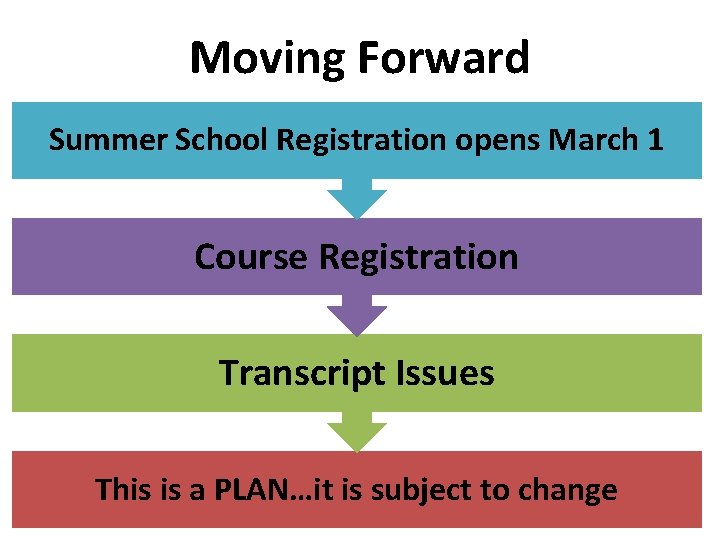 Moving Forward

Summer School Registration opens March 1

Course Registration

Transcript Issues

This is a PLAN…it is subject to change